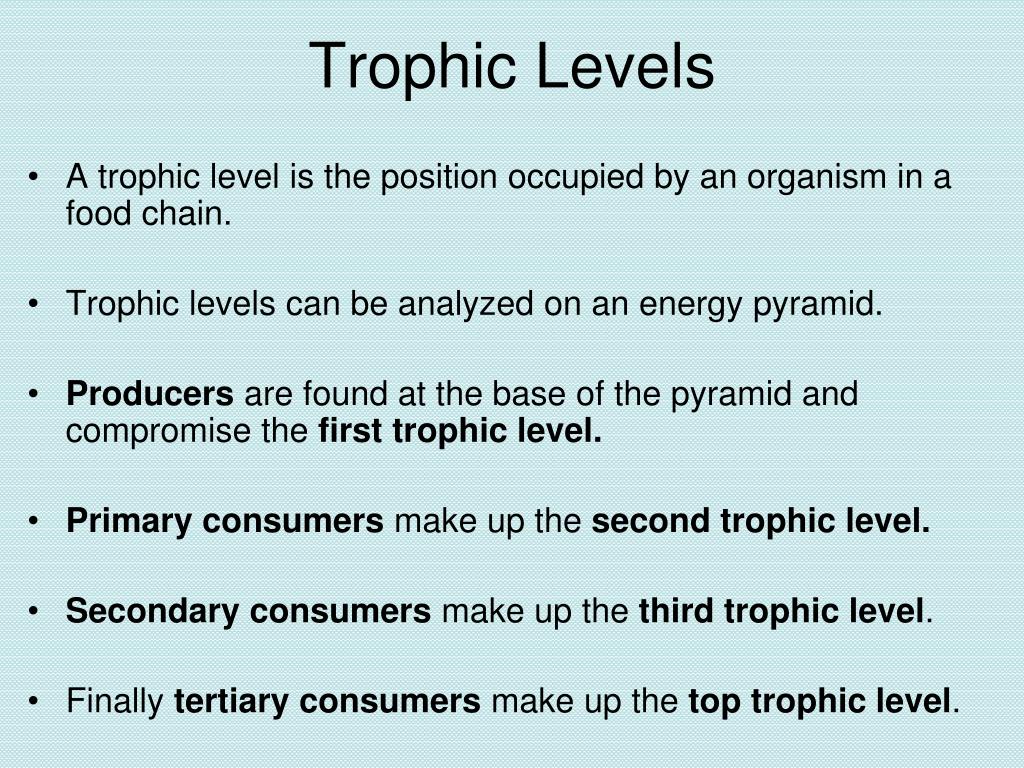 Trophic Levels

• A trophic level is the position occupied by an organism in a food chain.

• Trophic levels can be analyzed on an energy pyramid.

• Producers are found at the base of the pyramid and compromise the first trophic level.

• Primary consumers make up the second trophic level.

• Secondary consumers make up the third trophic level.

• Finally tertiary consumers make up the top trophic level.